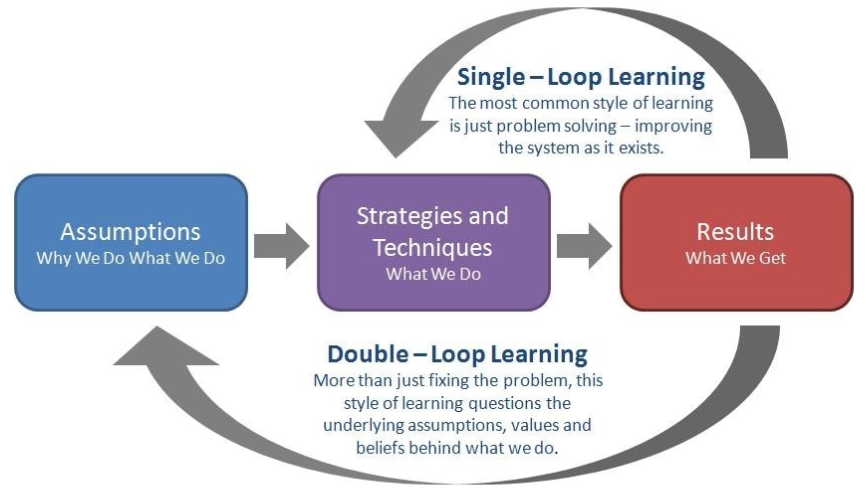 Single – Loop Learning
The most common style of learning is just problem solving – improving the system as it exists.

Assumptions
Why We Do What We Do

Strategies and Techniques
What We Do

Results
What We Get

Double – Loop Learning
More than just fixing the problem, this style of learning questions the underlying assumptions, values and beliefs behind what we do.